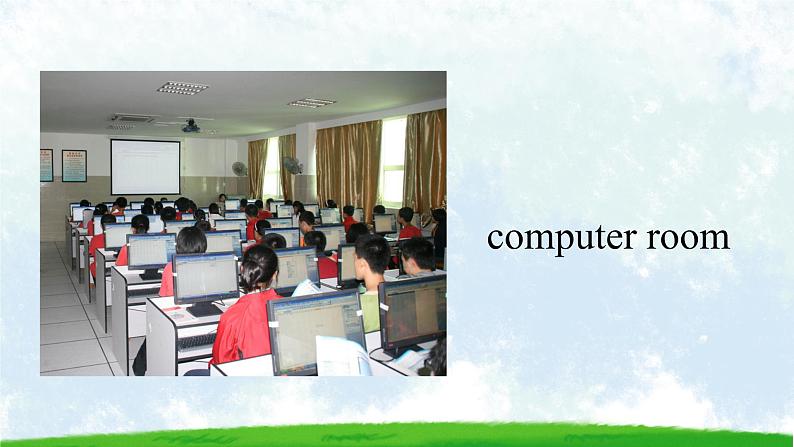 computer room